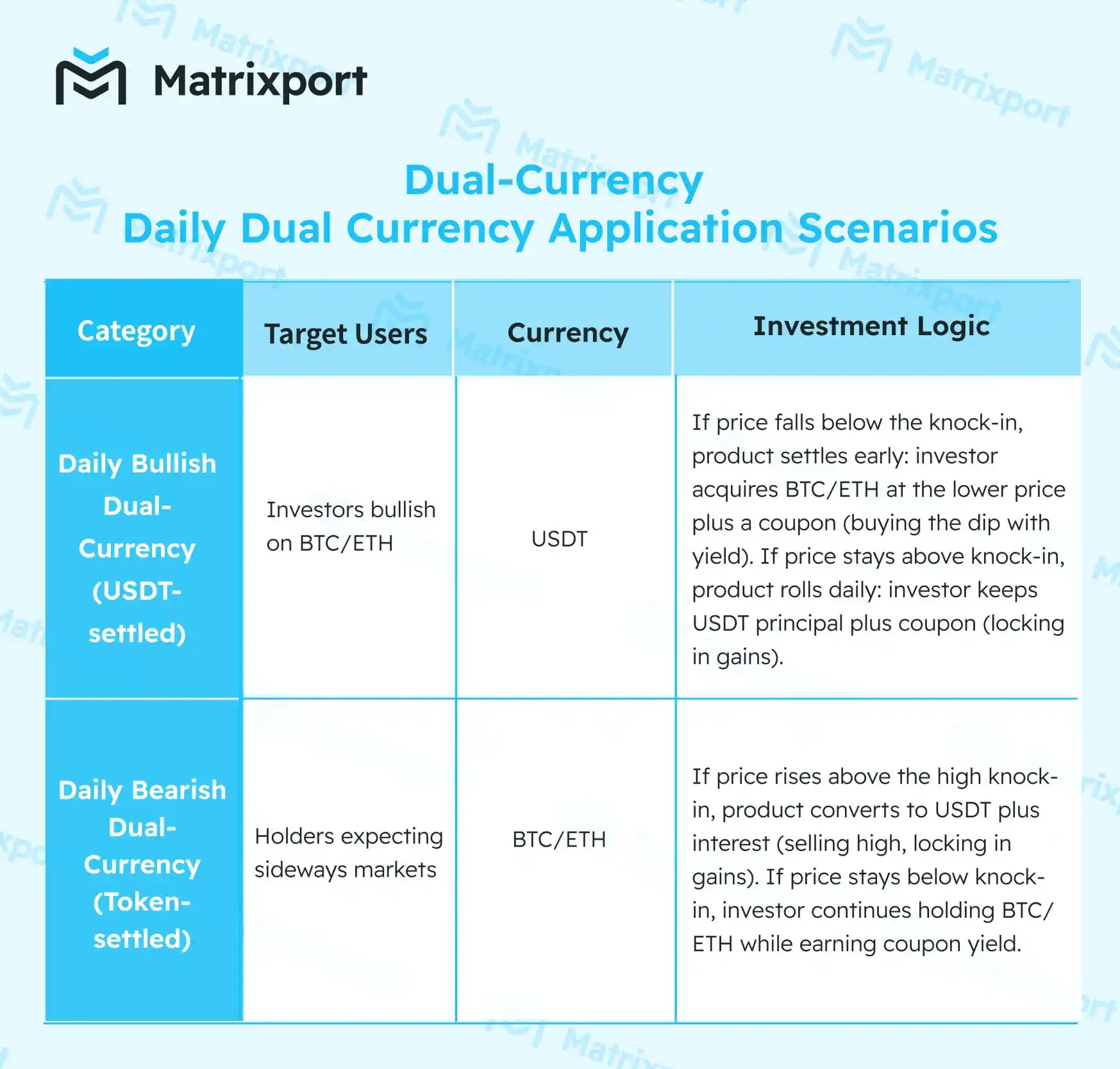 Matrixport

Dual-Currency
Daily Dual Currency Application Scenarios

| Category | Target Users | Currency | Investment Logic |
|---|---|---|---|
| Daily Bullish Dual-Currency (USDT-settled) | Investors bullish on BTC/ETH | USDT | If price falls below the knock-in, product settles early: investor acquires BTC/ETH at the lower price plus a coupon (buying the dip with yield). If price stays above knock-in, product rolls daily: investor keeps USDT principal plus coupon (locking in gains). |
| Daily Bearish Dual-Currency (Token-settled) | Holders expecting sideways markets | BTC/ETH | If price rises above the high knock-in, product converts to USDT plus interest (selling high, locking in gains). If price stays below knock-in, investor continues holding BTC/ETH while earning coupon yield. |